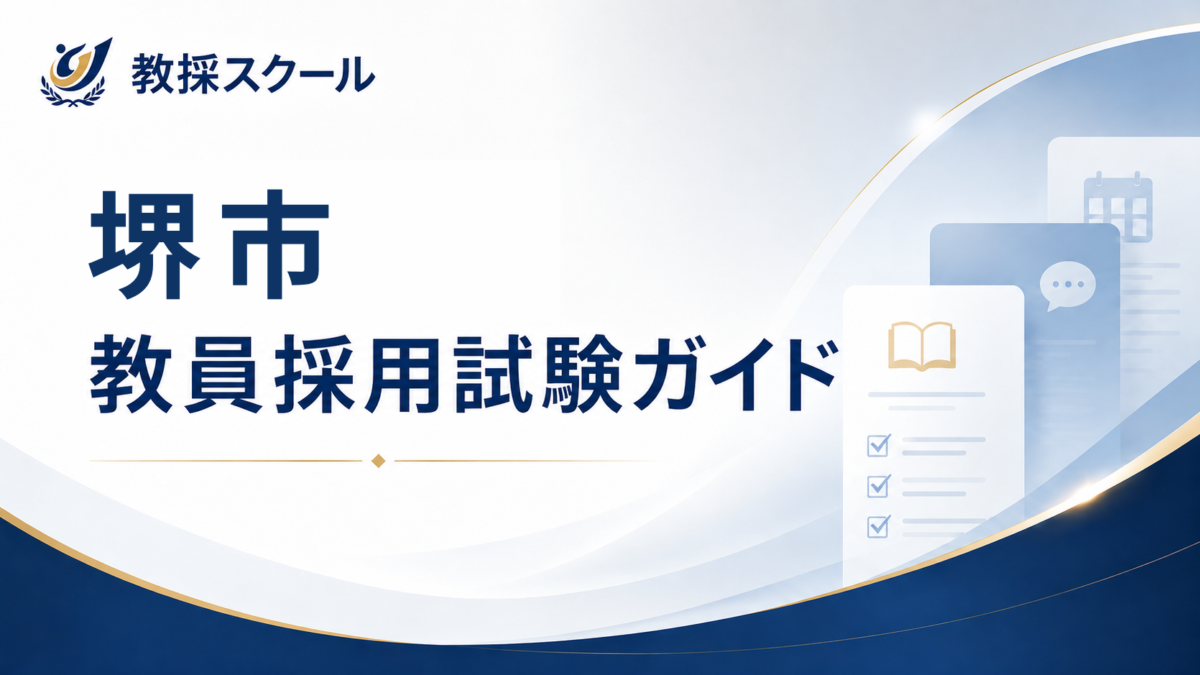 教採スクール

堺市

教員採用試験ガイド